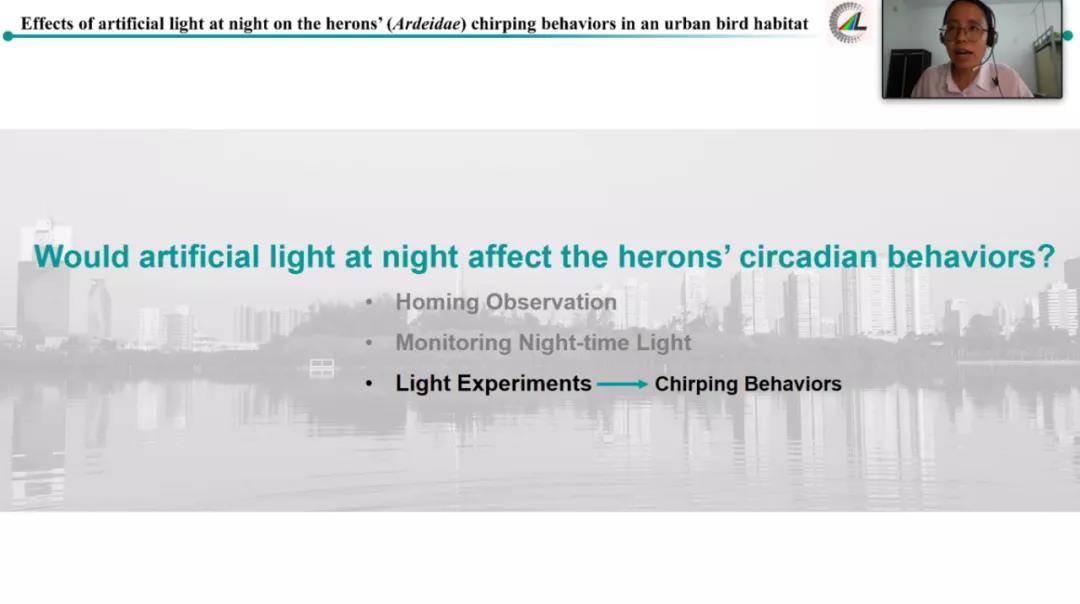 Effects of artificial light at night on the herons' (Ardeidae) chirping behaviors in an urban bird habitat

Would artificial light at night affect the herons' circadian behaviors?

• Homing Observation
• Monitoring Night-time Light
• Light Experiments → Chirping Behaviors